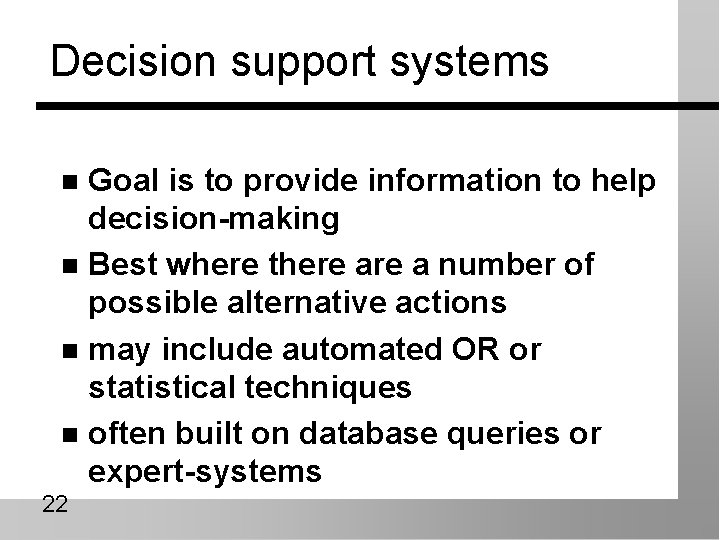 Decision support systems

- Goal is to provide information to help decision-making
- Best where there are a number of possible alternative actions
- may include automated OR or statistical techniques
- often built on database queries or expert-systems

22